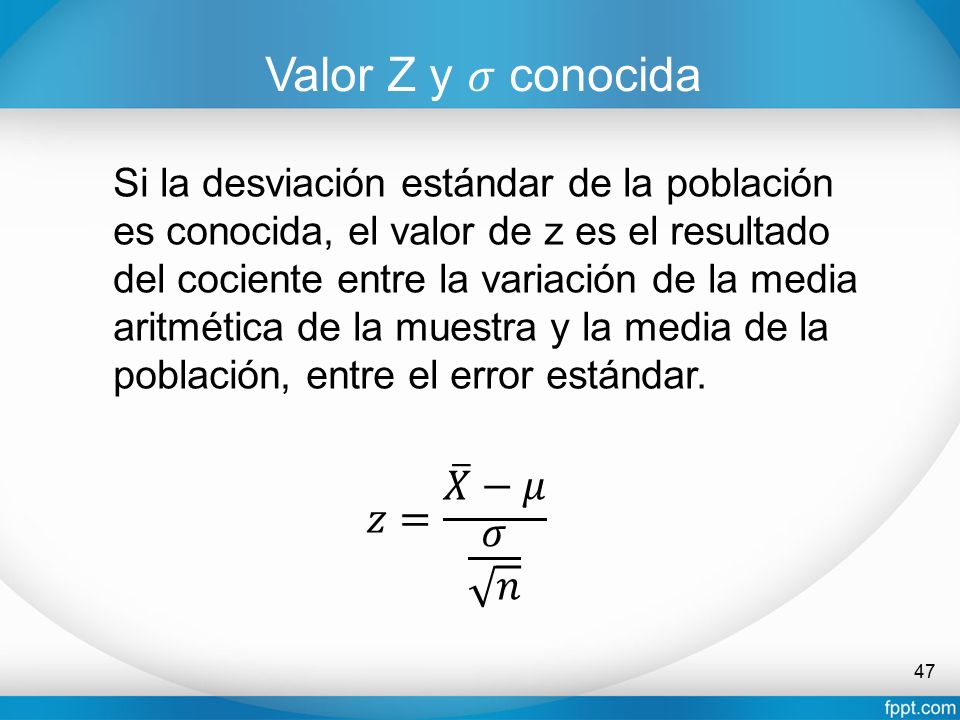 Valor Z y $\sigma$ conocida

Si la desviación estándar de la población es conocida, el valor de z es el resultado del cociente entre la variación de la media aritmética de la muestra y la media de la población, entre el error estándar.

$z = \frac{\bar{X} - \mu}{\frac{\sigma}{\sqrt{n}}}$

47

fppt.com